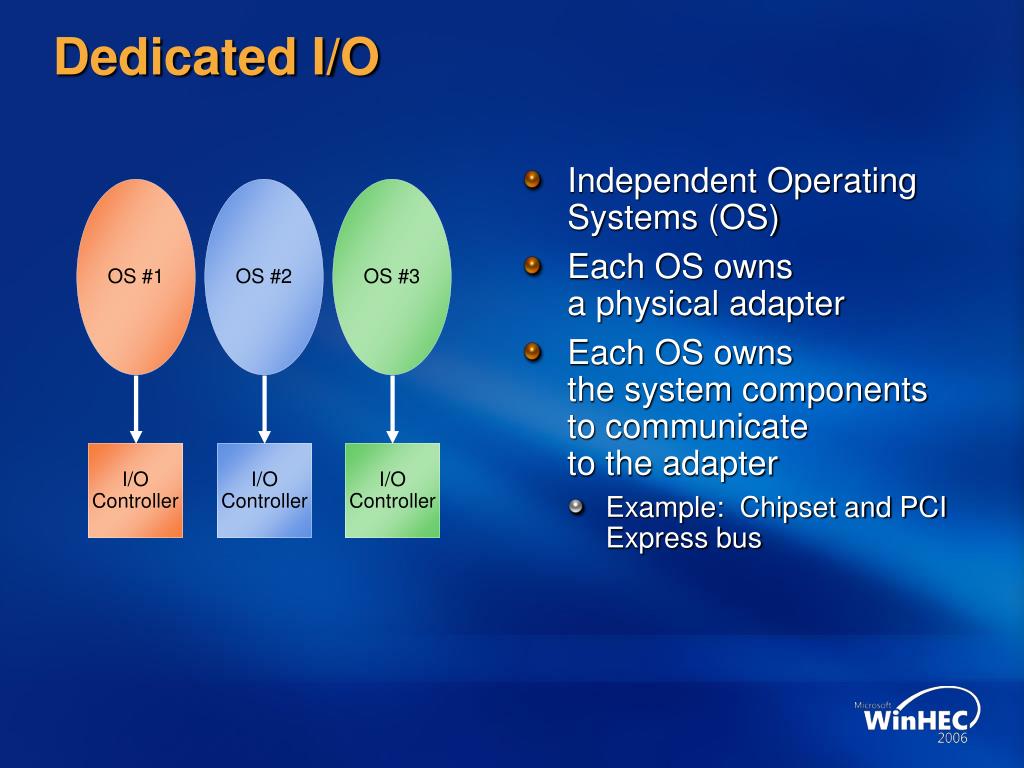 Dedicated I/O

OS #1

OS #2

OS #3

I/O Controller

I/O Controller

I/O Controller

Independent Operating Systems (OS)

Each OS owns a physical adapter

Each OS owns the system components to communicate to the adapter

Example: Chipset and PCI Express bus

Microsoft WinHEC 2006